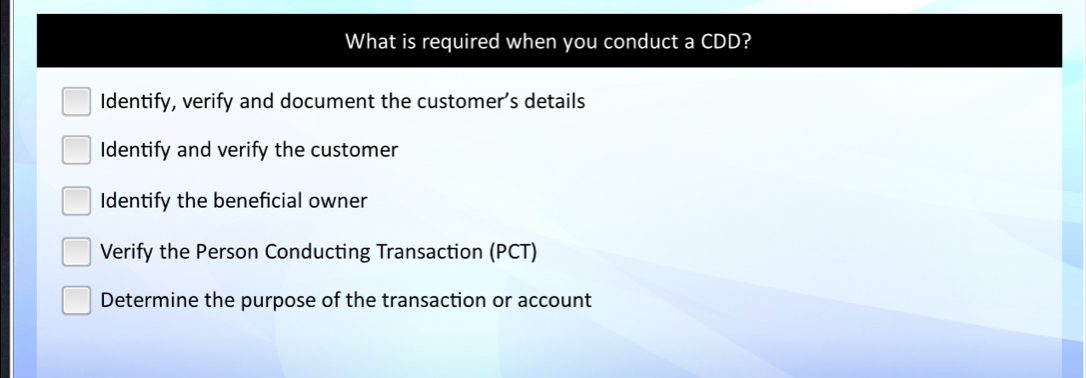 What is required when you conduct a CDD?

Identify, verify and document the customer's details

Identify and verify the customer

Identify the beneficial owner

Verify the Person Conducting Transaction (PCT)

Determine the purpose of the transaction or account